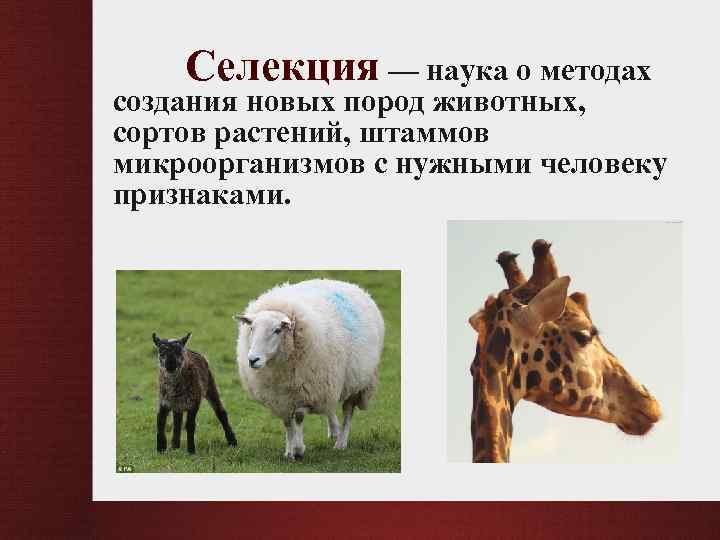 Селекция — наука о методах создания новых пород животных, сортов растений, штаммов микроорганизмов с нужными человеку признаками.